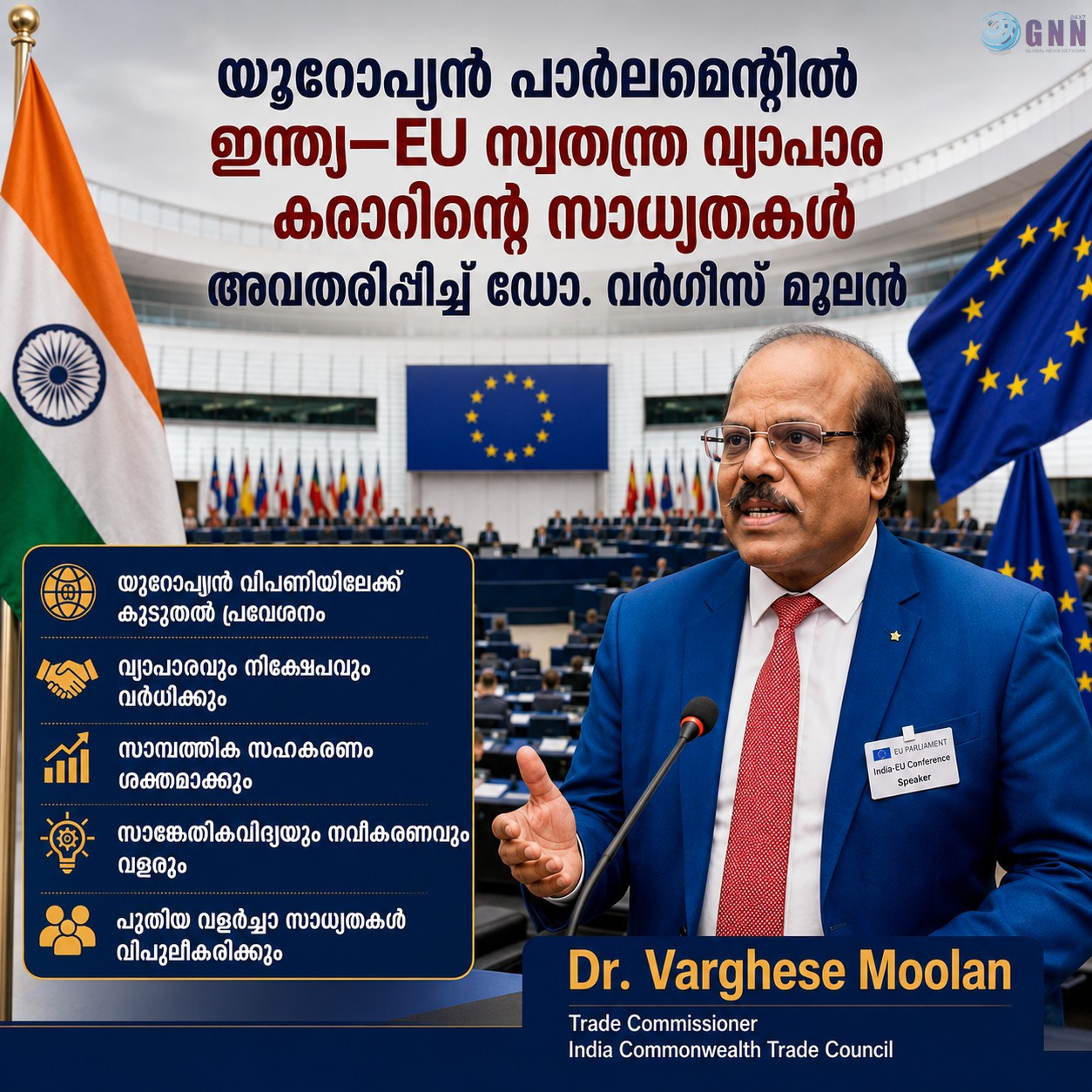 24X7 GNN GLOBAL NEWS NETWORK

യൂറോപ്യൻ പാർലമെന്റിൽ ഇന്ത്യ–EU സ്വതന്ത്ര വ്യാപാര കരാറിന്റെ സാധ്യതകൾ അവതരിപ്പിച്ച് ഡോ. വർഗീസ് മൂലൻ

യുറോപ്യൻ വിപണിയിലേക്ക് കുടുതൽ പ്രവേശനം

വ്യാപാരവും നിക്ഷേപവും വർധിക്കും

സാമ്പത്തിക സഹകരണം ശക്തമാക്കും

സാങ്കേതികവിദ്യയും നവീകരണവും വളരും

പുതിയ വളർച്ചാ സാധ്യതകൾ വിപുലീകരിക്കും

EU PARLIAMENT
India-EU Conference
Speaker

Dr. Varghese Moolan

Trade Commissioner
India Commonwealth Trade Council